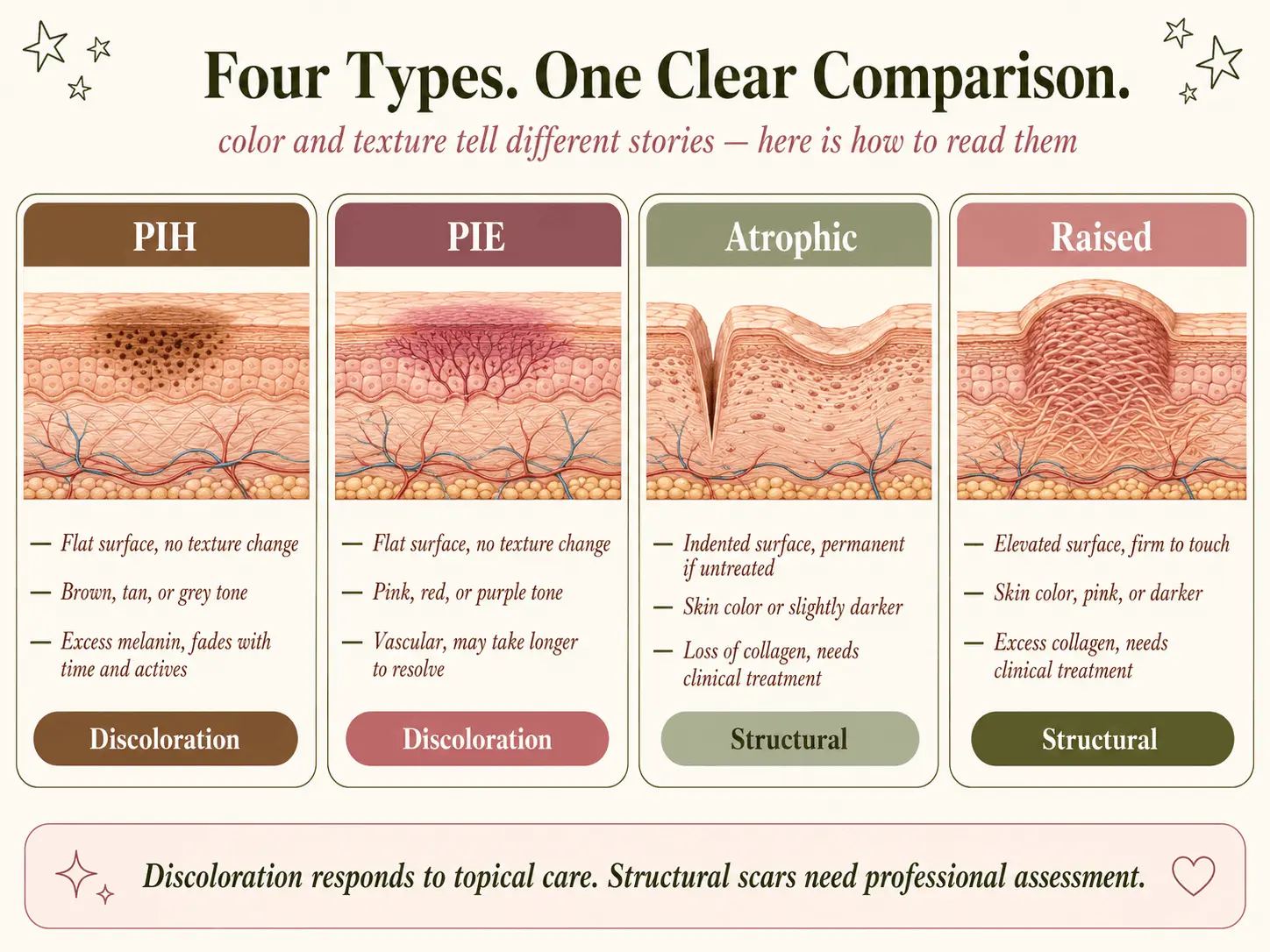 Four Types. One Clear Comparison.

color and texture tell different stories — here is how to read them

PIH

— Flat surface, no texture change

— Brown, tan, or grey tone

— Excess melanin, fades with time and actives

Discoloration

PIE

— Flat surface, no texture change

— Pink, red, or purple tone

— Vascular, may take longer to resolve

Discoloration

Atrophic

— Indented surface, permanent if untreated

— Skin color or slightly darker

— Loss of collagen, needs clinical treatment

Structural

Raised

— Elevated surface, firm to touch

— Skin color, pink, or darker

— Excess collagen, needs clinical treatment

Structural

Discoloration responds to topical care. Structural scars need professional assessment.